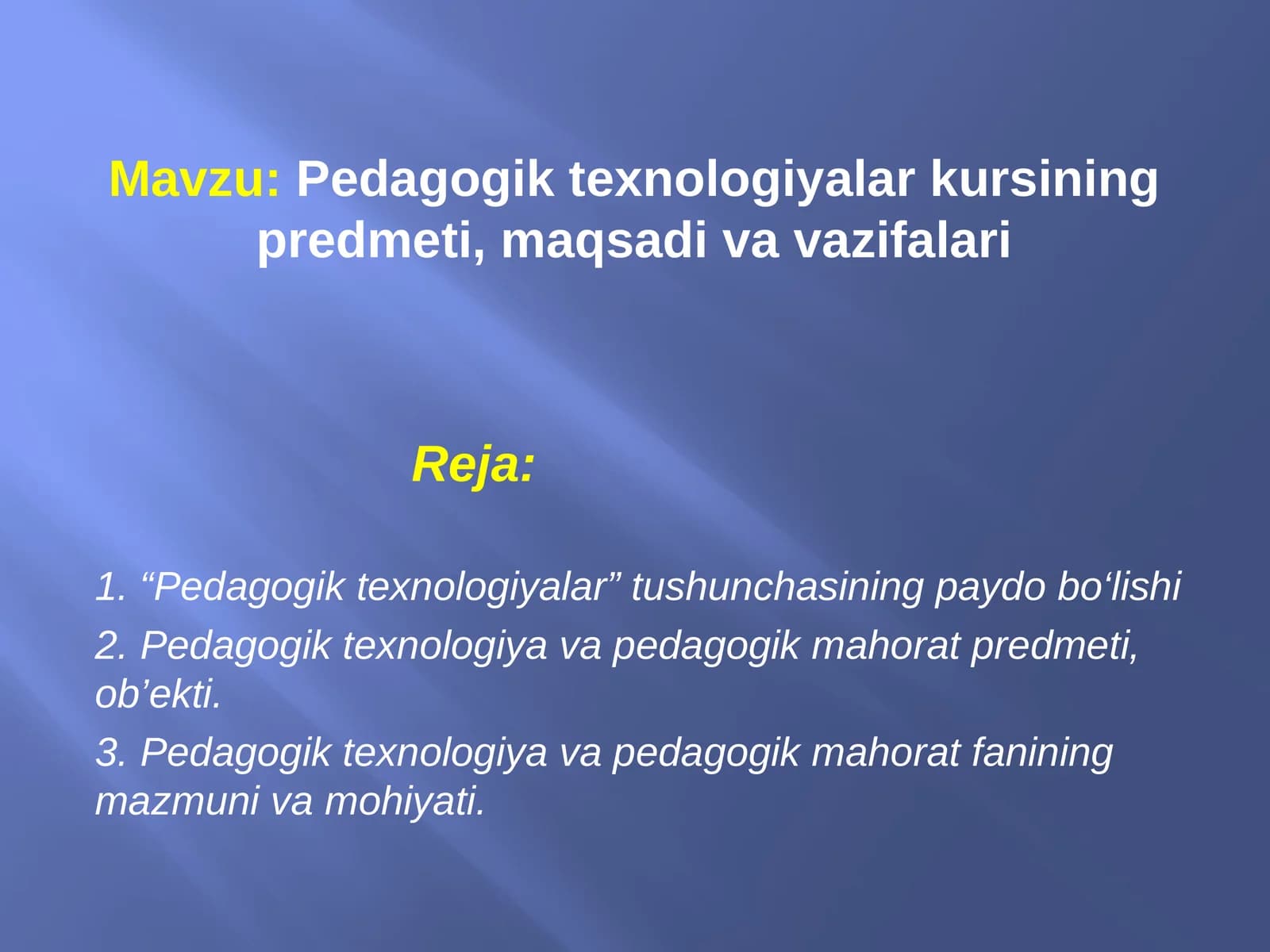 Mavzu: Pedagogik texnologiyalar kursining predmeti, maqsadi va vazifalari

Reja:

1. “Pedagogik texnologiyalar” tushunchasining paydo bo‘lishi

2. Pedagogik texnologiya va pedagogik mahorat predmeti, ob’ekti.

3. Pedagogik texnologiya va pedagogik mahorat fanining mazmuni va mohiyati.